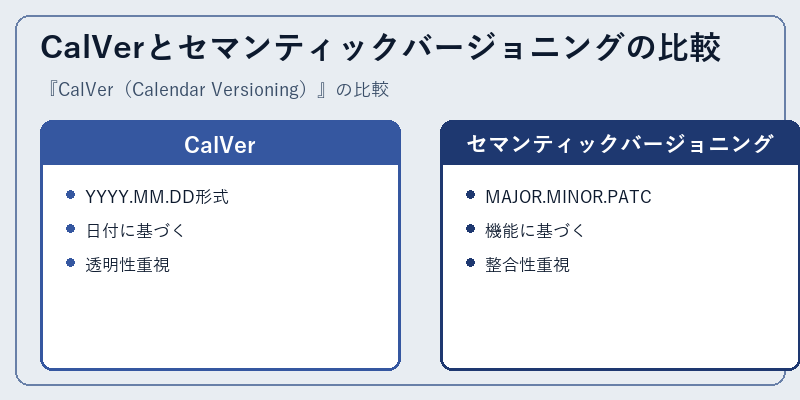 CalVerとセマンティックバージョニングの比較

『CalVer（Calendar Versioning）』の比較

CalVer

YYYY.MM.DD形式

日付に基づく

透明性重視

セマンティックバージョニング

MAJOR.MINOR.PATC

機能に基づく

整合性重視